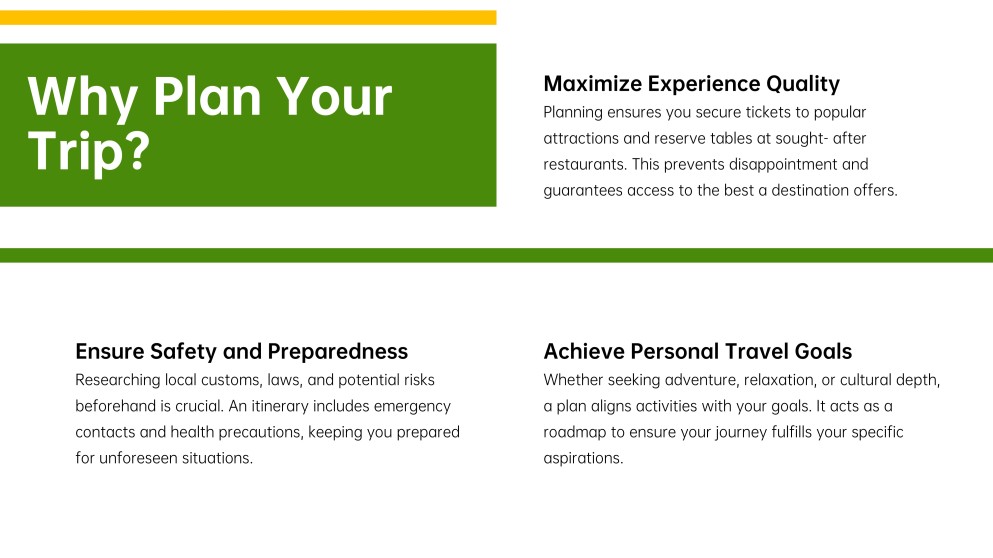 Why Plan Your Trip?

Maximize Experience Quality
Planning ensures you secure tickets to popular attractions and reserve tables at sought- after restaurants. This prevents disappointment and guarantees access to the best a destination offers.

Ensure Safety and Preparedness
Researching local customs, laws, and potential risks beforehand is crucial. An itinerary includes emergency contacts and health precautions, keeping you prepared for unforeseen situations.

Achieve Personal Travel Goals
Whether seeking adventure, relaxation, or cultural depth, a plan aligns activities with your goals. It acts as a roadmap to ensure your journey fulfills your specific aspirations.